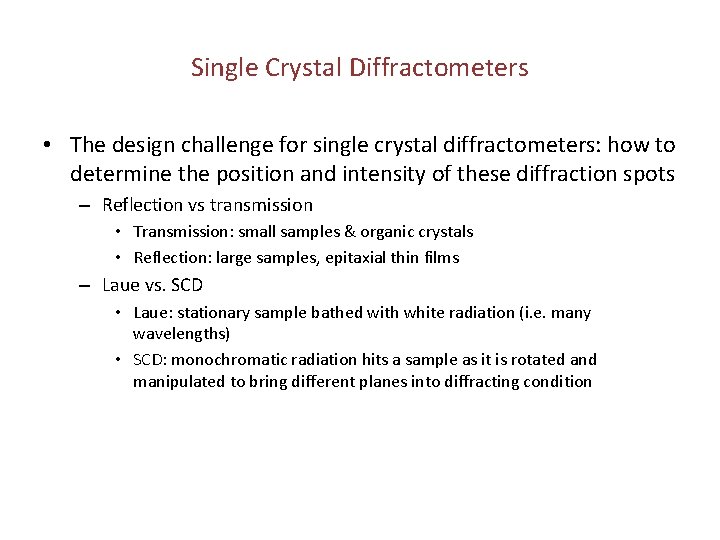 Single Crystal Diffractometers

• The design challenge for single crystal diffractometers: how to determine the position and intensity of these diffraction spots
– Reflection vs transmission
• Transmission: small samples & organic crystals
• Reflection: large samples, epitaxial thin films
– Laue vs. SCD
• Laue: stationary sample bathed with white radiation (i.e. many wavelengths)
• SCD: monochromatic radiation hits a sample as it is rotated and manipulated to bring different planes into diffracting condition